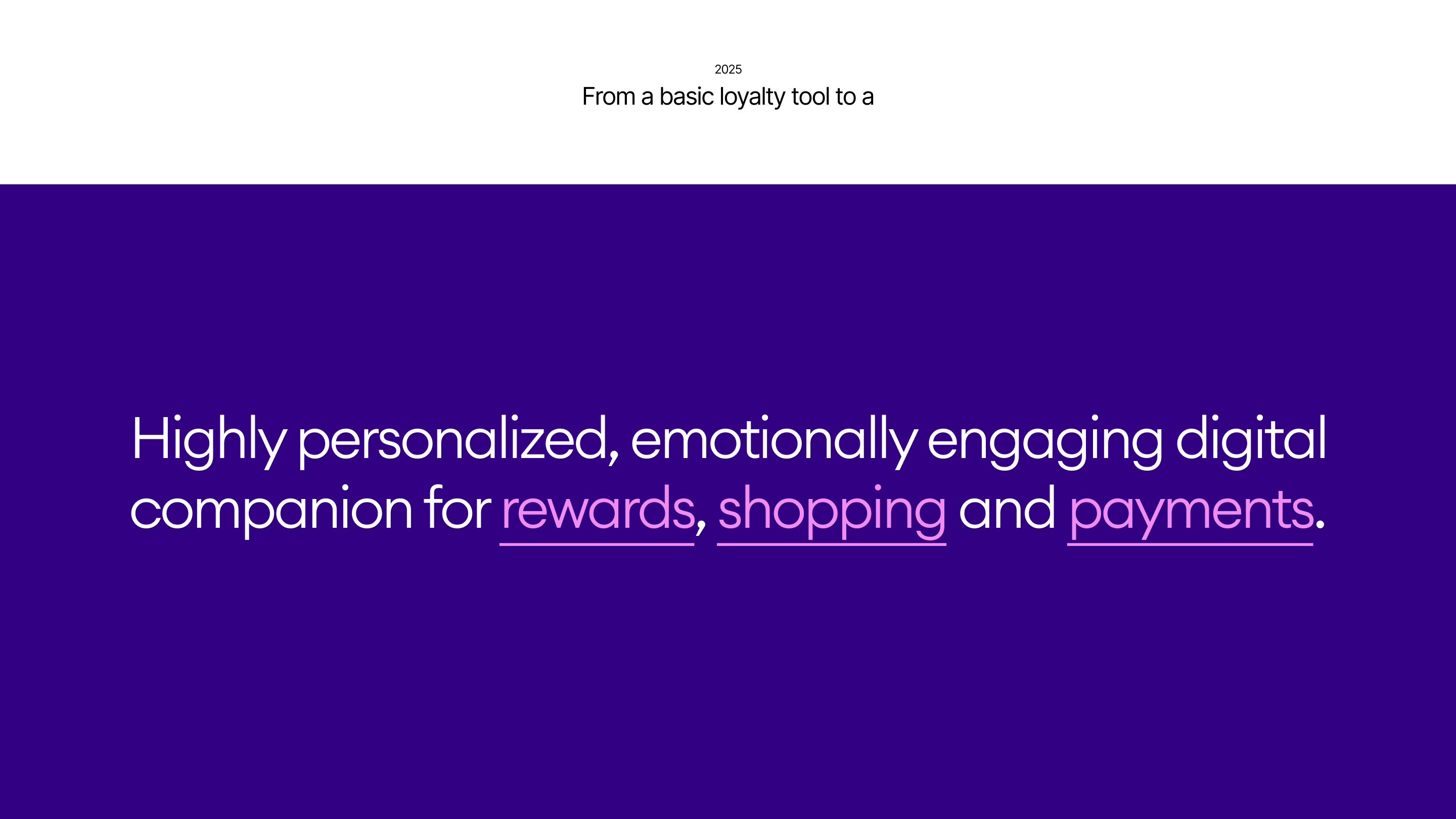 2025

From a basic loyalty tool to a

Highly personalized, emotionally engaging digital companion for rewards, shopping and payments.